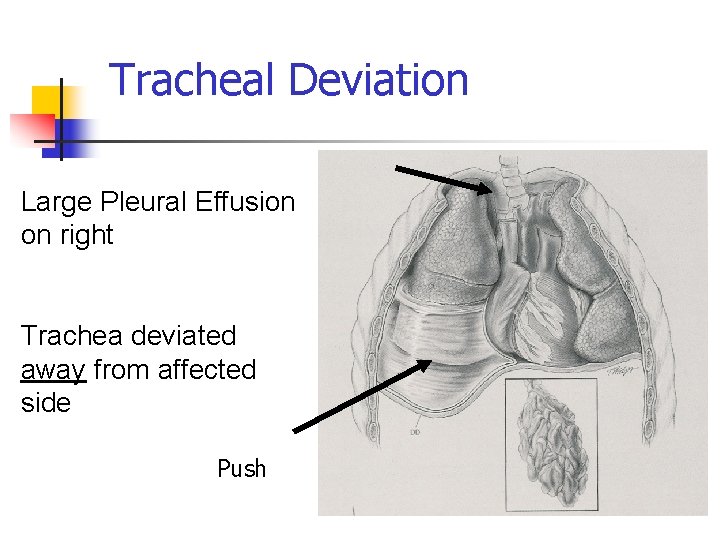 Tracheal Deviation

Large Pleural Effusion on right

Trachea deviated away from affected side

Push